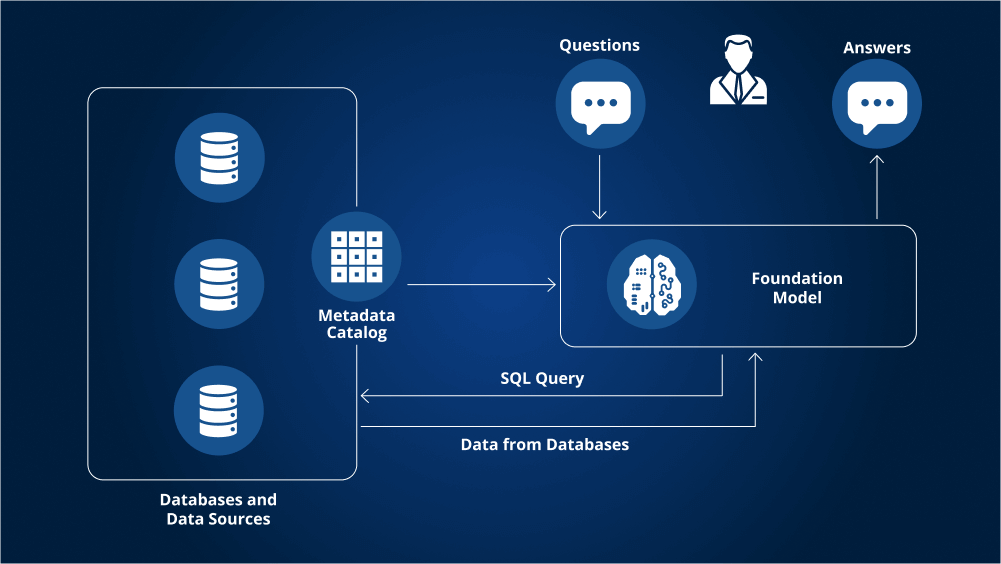 Questions

Answers

Metadata Catalog

Foundation Model

SQL Query

Data from Databases

Databases and Data Sources